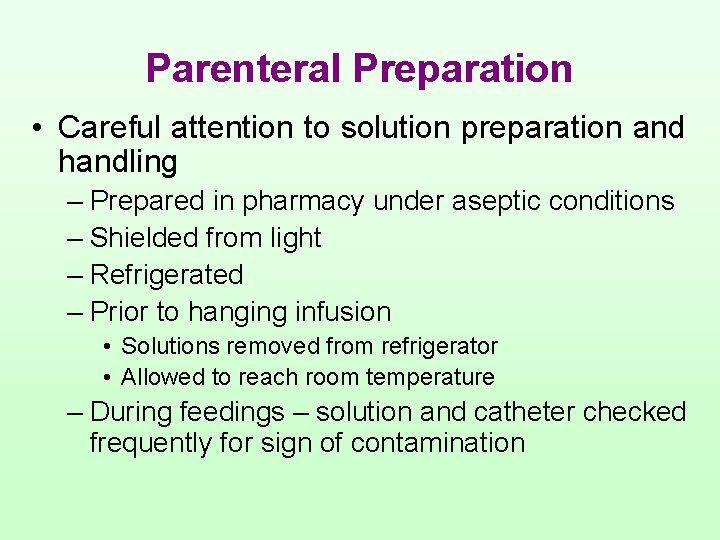 Parenteral Preparation

• Careful attention to solution preparation and handling
– Prepared in pharmacy under aseptic conditions
– Shielded from light
– Refrigerated
– Prior to hanging infusion
• Solutions removed from refrigerator
• Allowed to reach room temperature
– During feedings – solution and catheter checked frequently for sign of contamination